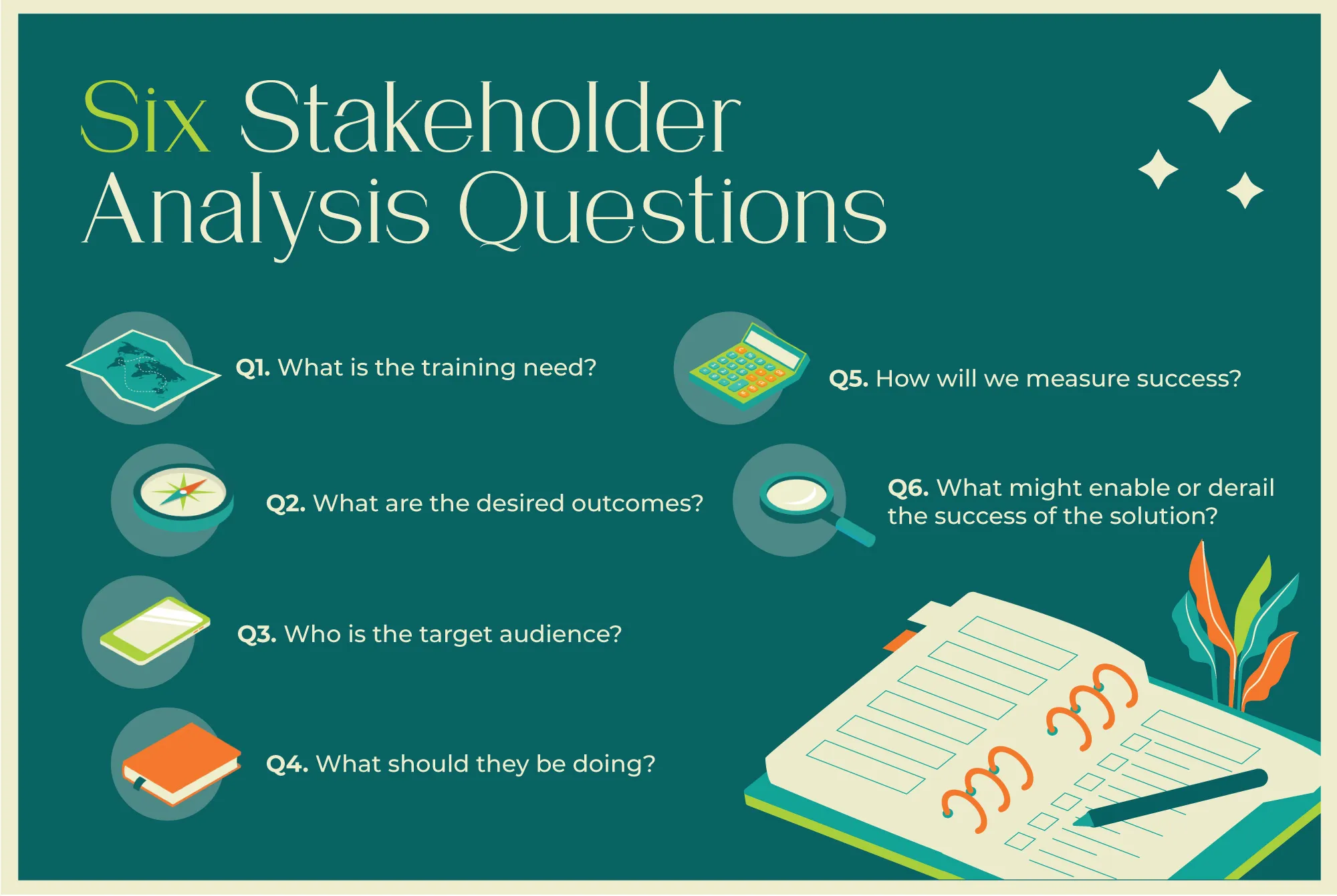 Six Stakeholder Analysis Questions

Q1. What is the training need?

Q2. What are the desired outcomes?

Q3. Who is the target audience?

Q4. What should they be doing?

Q5. How will we measure success?

Q6. What might enable or derail the success of the solution?